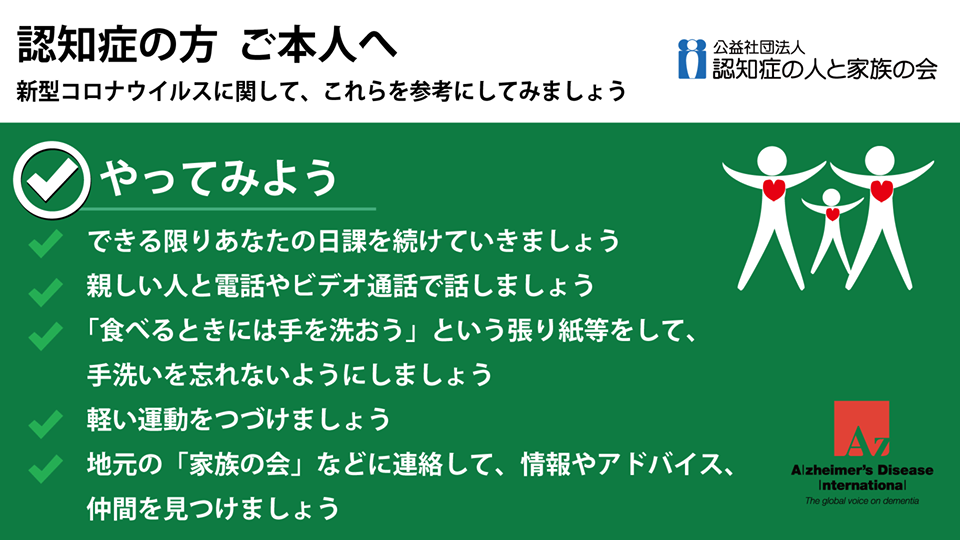 認知症の方　ご本人へ
新型コロナウイルスに関して、これらを参考にしてみましょう

公益社団法人
認知症の人と家族の会

やってみよう

できる限りあなたの日課を続けていきましょう

親しい人と電話やビデオ通話で話しましょう

「食べるときには手を洗おう」という張り紙等をして、手洗いを忘れないようにしましょう

軽い運動をつづけましょう

地元の「家族の会」などに連絡して、情報やアドバイス、仲間を見つけましょう

Az
Alzheimer's Disease International
The global voice on dementia